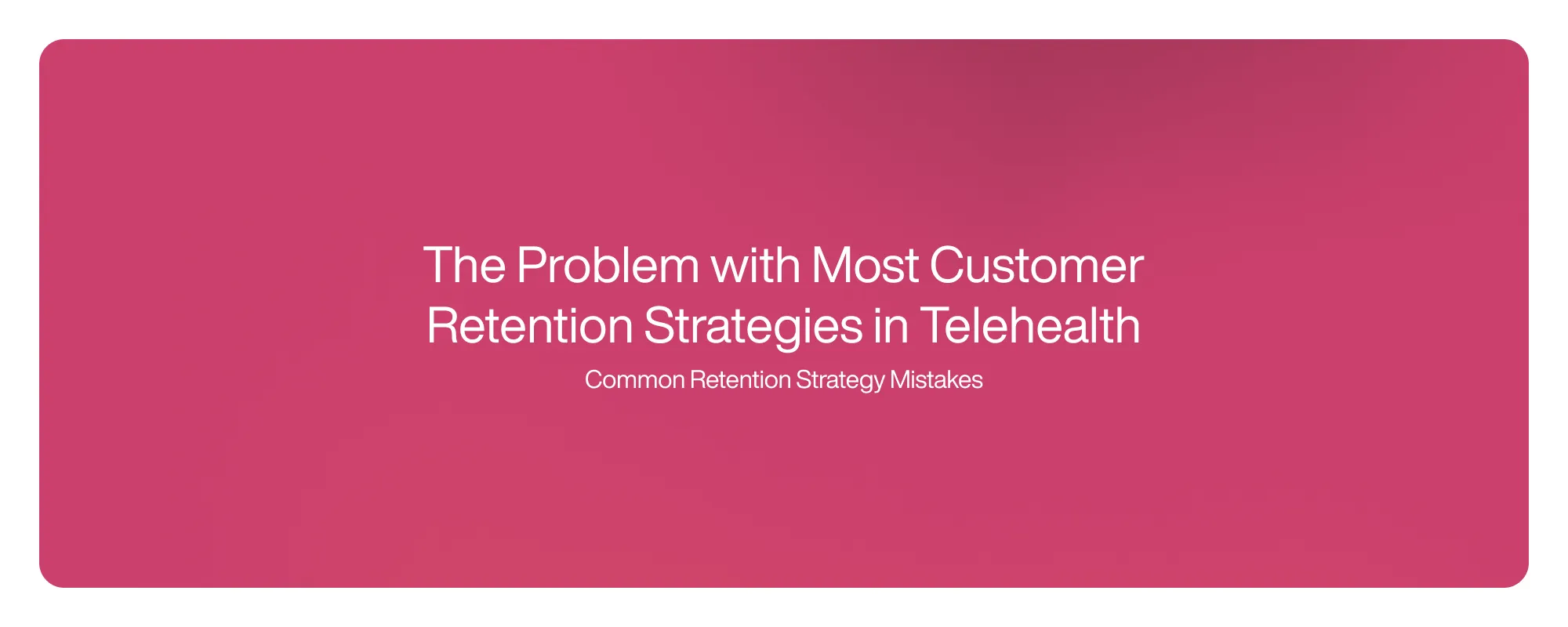 The Problem with Most Customer Retention Strategies in Telehealth

Common Retention Strategy Mistakes